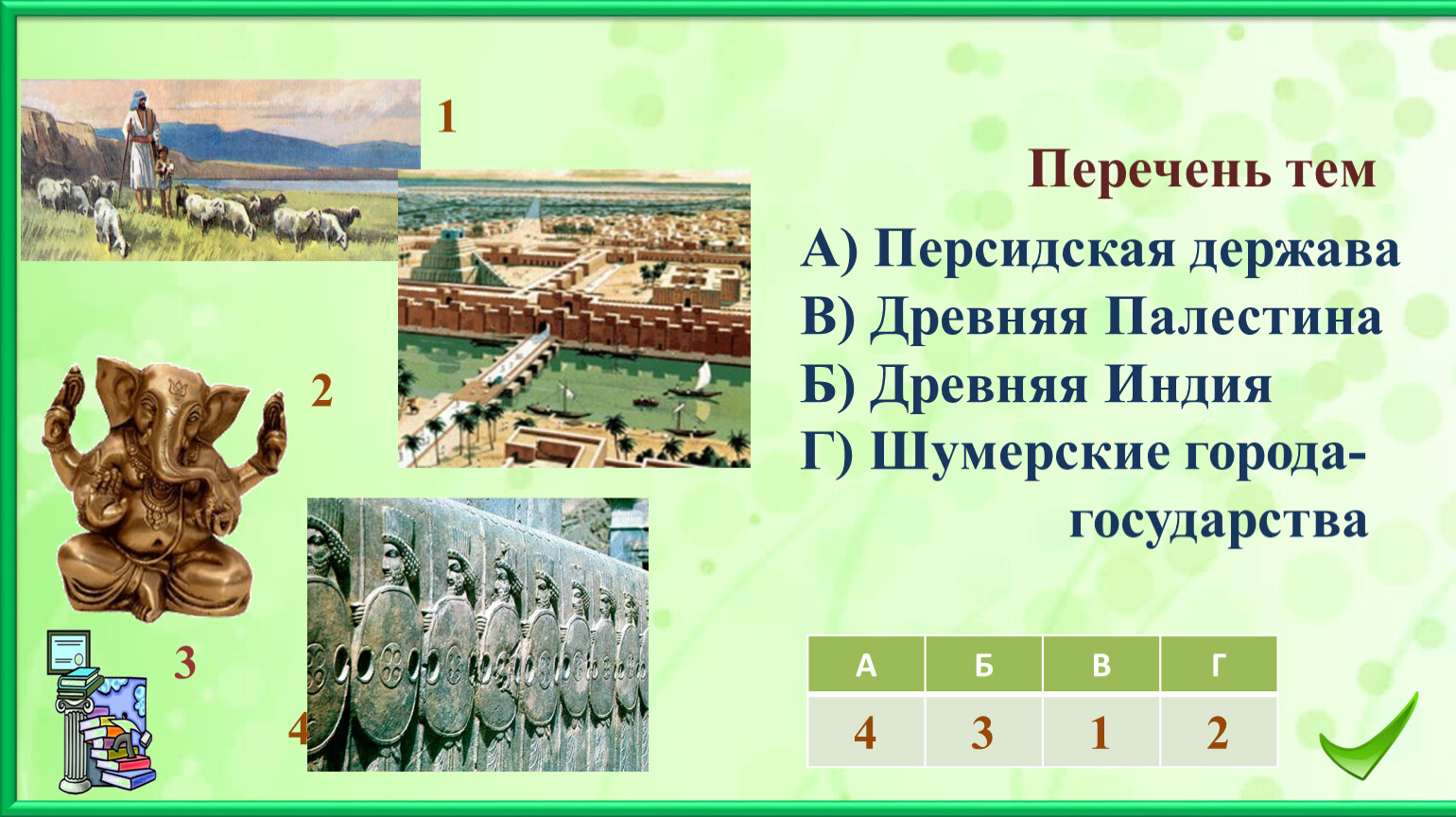 1

2

3

4

Перечень тем

А) Персидская держава
В) Древняя Палестина
Б) Древняя Индия
Г) Шумерские города-государства

| А | Б | В | Г |
|---|---|---|---|
| 4 | 3 | 1 | 2 |